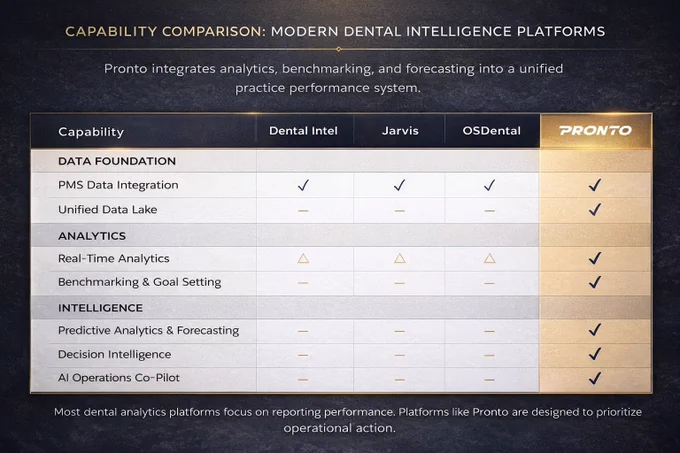 CAPABILITY COMPARISON: MODERN DENTAL INTELLIGENCE PLATFORMS

Pronto integrates analytics, benchmarking, and forecasting into a unified practice performance system.

| Capability | Dental Intel | Jarvis | OSDental | PRONTO |
|---|---|---|---|---|
| DATA FOUNDATION | | | | |
| PMS Data Integration | ✓ | ✓ | ✓ | ✓ |
| Unified Data Lake | — | — | — | ✓ |
| ANALYTICS | | | | |
| Real-Time Analytics | △ | △ | △ | ✓ |
| Benchmarking & Goal Setting | — | — | — | ✓ |
| INTELLIGENCE | | | | |
| Predictive Analytics & Forecasting | — | — | — | ✓ |
| Decision Intelligence | — | — | — | ✓ |
| AI Operations Co-Pilot | — | — | — | ✓ |

Most dental analytics platforms focus on reporting performance. Platforms like Pronto are designed to prioritize operational action.